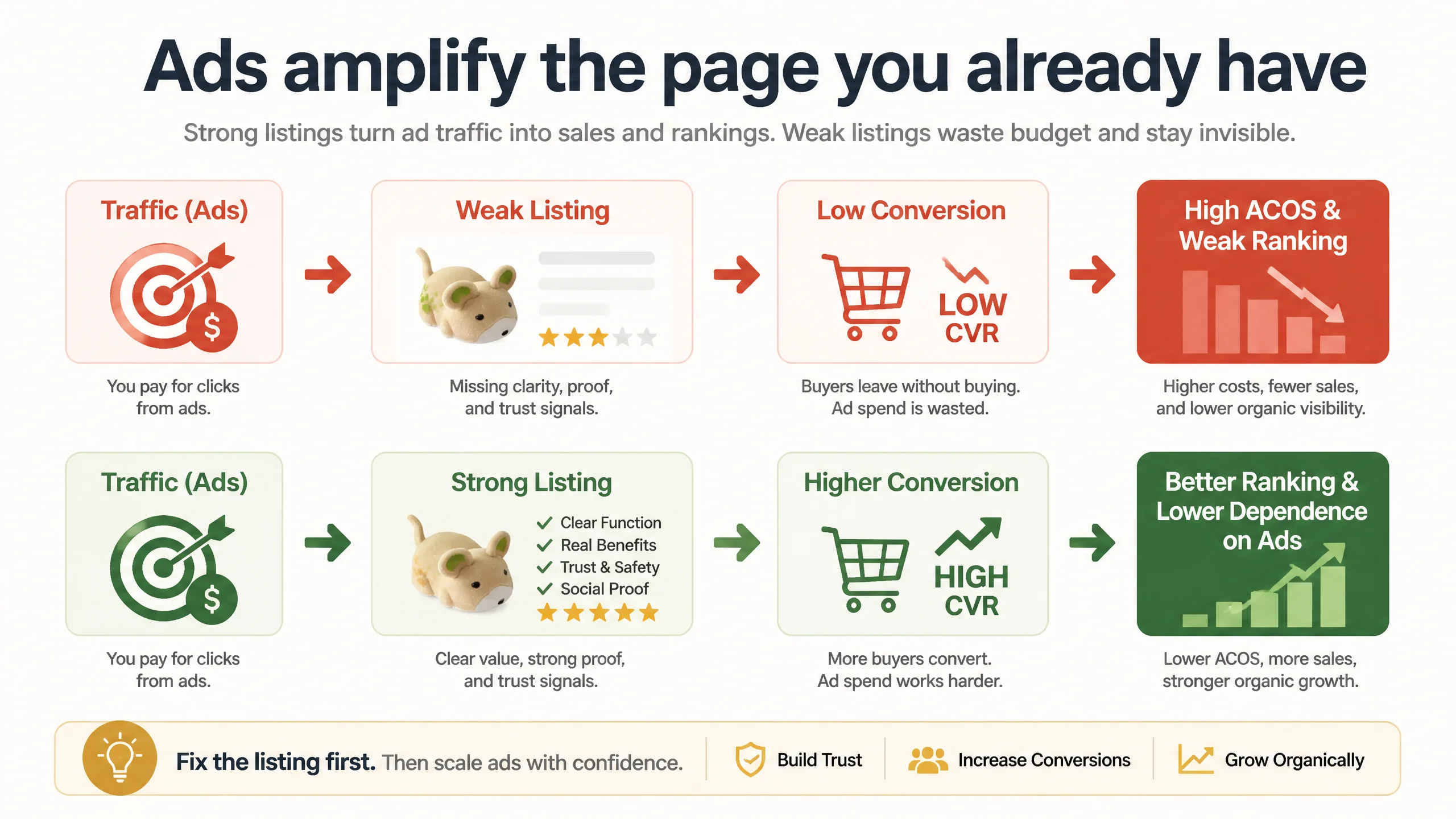 Ads amplify the page you already have

Strong listings turn ad traffic into sales and rankings. Weak listings waste budget and stay invisible.

Traffic (Ads)

$

You pay for clicks from ads.

Weak Listing

Missing clarity, proof, and trust signals.

Low Conversion

LOW CVR

Buyers leave without buying. Ad spend is wasted.

High ACOS & Weak Ranking

Higher costs, fewer sales, and lower organic visibility.

Traffic (Ads)

$

You pay for clicks from ads.

Strong Listing

Clear Function
Real Benefits
Trust & Safety
Social Proof

Clear value, strong proof, and trust signals.

Higher Conversion

HIGH CVR

More buyers convert. Ad spend works harder.

Better Ranking & Lower Dependence on Ads

Lower ACOS, more sales, stronger organic growth.

Fix the listing first. Then scale ads with confidence.

Build Trust

Increase Conversions

Grow Organically